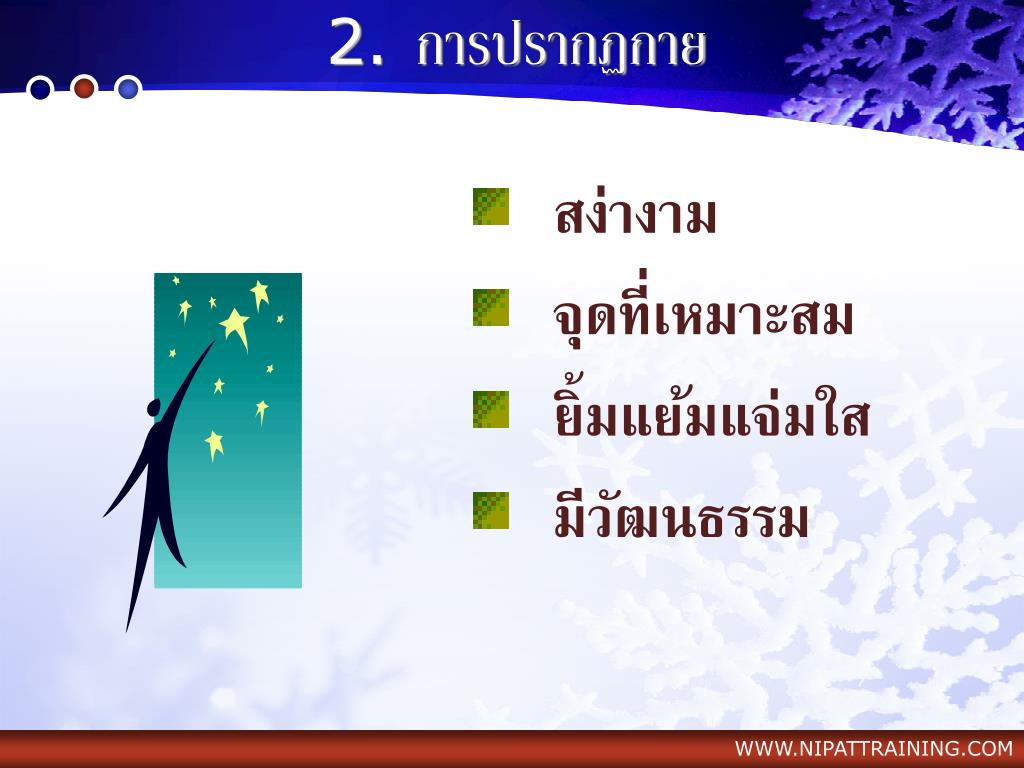 2. การปรากฏกาย

สง่างาม

จุดที่เหมาะสม

ยิ้มแย้มแจ่มใส

มีวัฒนธรรม

WWW.NIPATTRAINING.COM